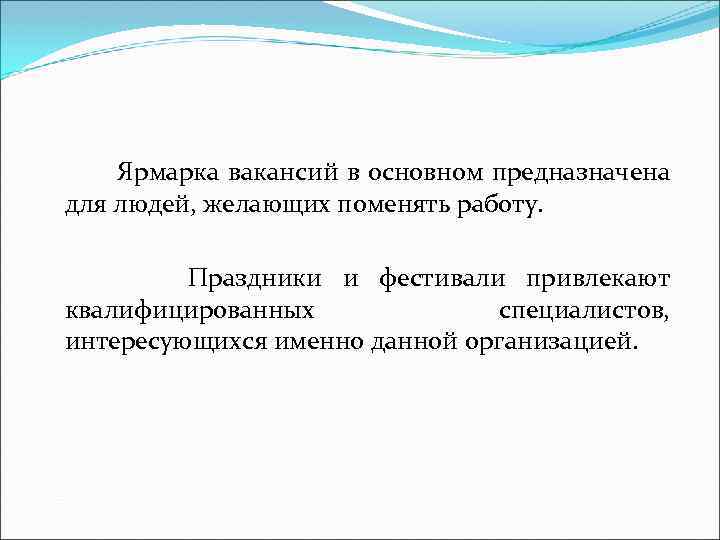 Ярмарка вакансий в основном предназначена для людей, желающих поменять работу.

Праздники и фестивали привлекают квалифицированных специалистов, интересующихся именно данной организацией.